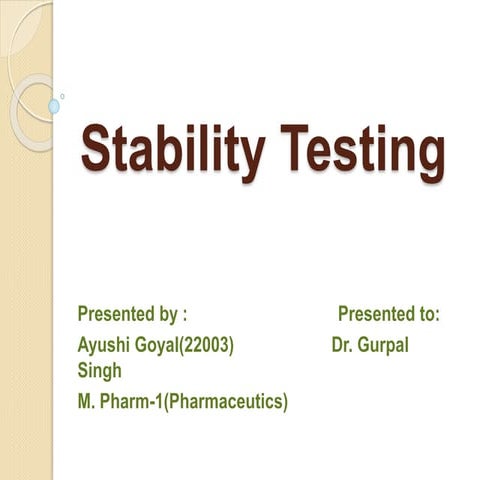 Stability Testing

Presented by : Presented to:

Ayushi Goyal(22003) Dr. Gurpal Singh

M. Pharm-1(Pharmaceutics)